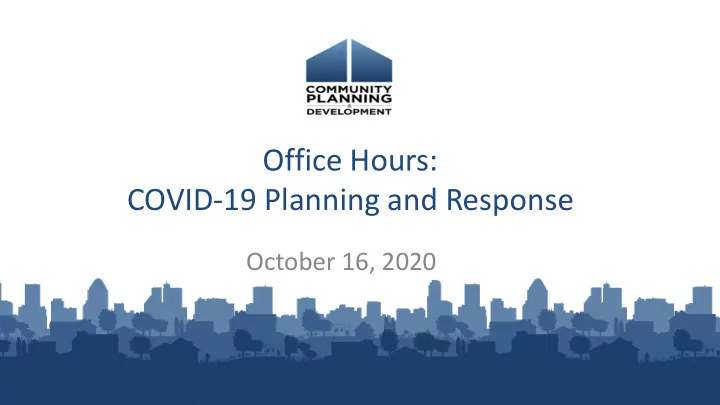 COMMUNITY
PLANNING
&
DEVELOPMENT

Office Hours:
COVID-19 Planning and Response

October 16, 2020